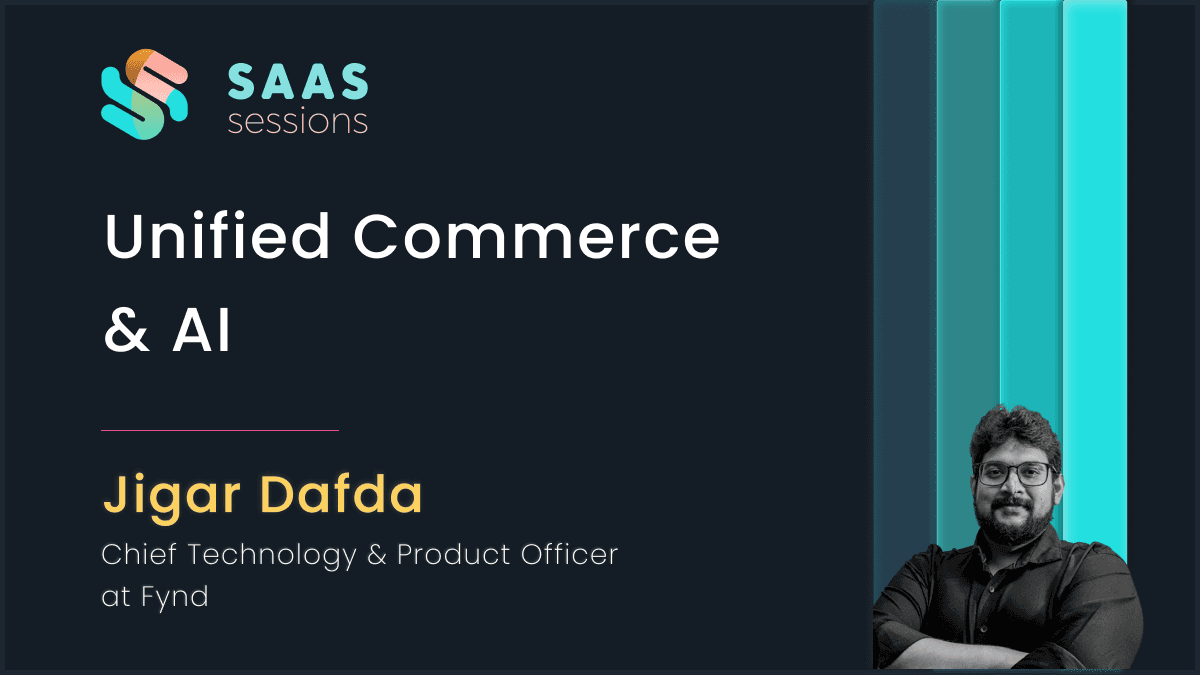 SAAS
sessions

Unified Commerce & AI

Jigar Dafda

Chief Technology & Product Officer at Fynd